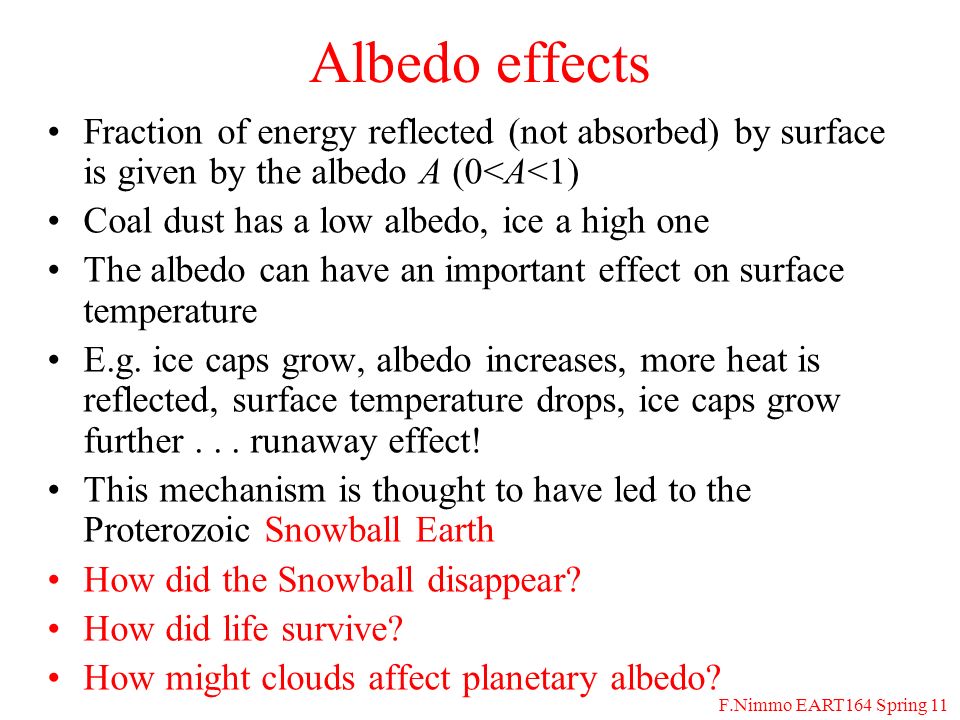 Albedo effects

• Fraction of energy reflected (not absorbed) by surface is given by the albedo $A$ ($0<A<1$)
• Coal dust has a low albedo, ice a high one
• The albedo can have an important effect on surface temperature
• E.g. ice caps grow, albedo increases, more heat is reflected, surface temperature drops, ice caps grow further . . . runaway effect!
• This mechanism is thought to have led to the Proterozoic Snowball Earth
• How did the Snowball disappear?
• How did life survive?
• How might clouds affect planetary albedo?

F.Nimmo EART164 Spring 11